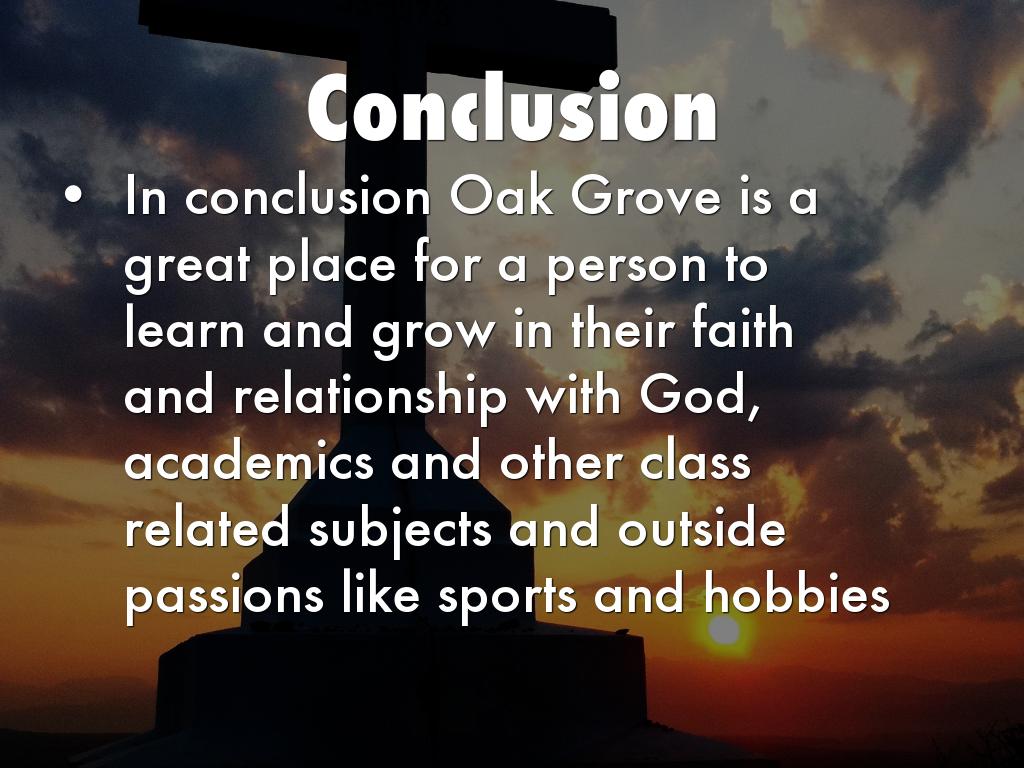 Conclusion

• In conclusion Oak Grove is a great place for a person to learn and grow in their faith and relationship with God, academics and other class related subjects and outside passions like sports and hobbies